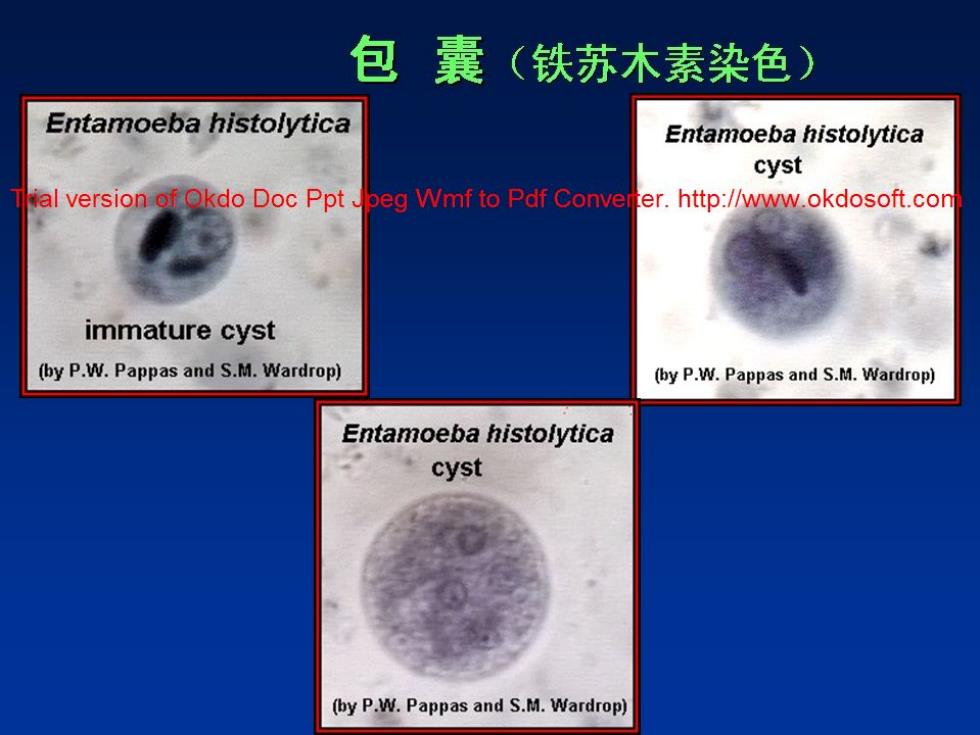 包 囊（铁苏木素染色）

Entamoeba histolytica

Trial version of Okdo Doc Ppt Jpeg Wmf to Pdf Converter. http://www.okdosoft.com

immature cyst

(by P.W. Pappas and S.M. Wardrop)

Entamoeba histolytica
cyst

(by P.W. Pappas and S.M. Wardrop)

Entamoeba histolytica
cyst

(by P.W. Pappas and S.M. Wardrop)